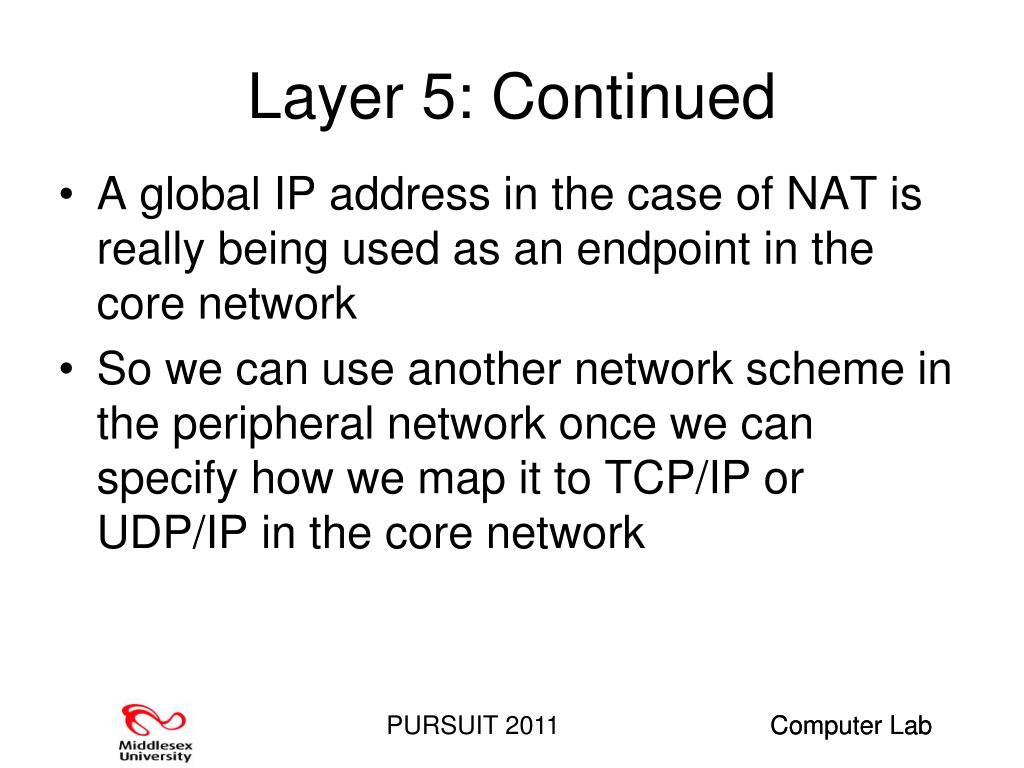 Layer 5: Continued

• A global IP address in the case of NAT is really being used as an endpoint in the core network
• So we can use another network scheme in the peripheral network once we can specify how we map it to TCP/IP or UDP/IP in the core network

Middlesex University

PURSUIT 2011

Computer Lab